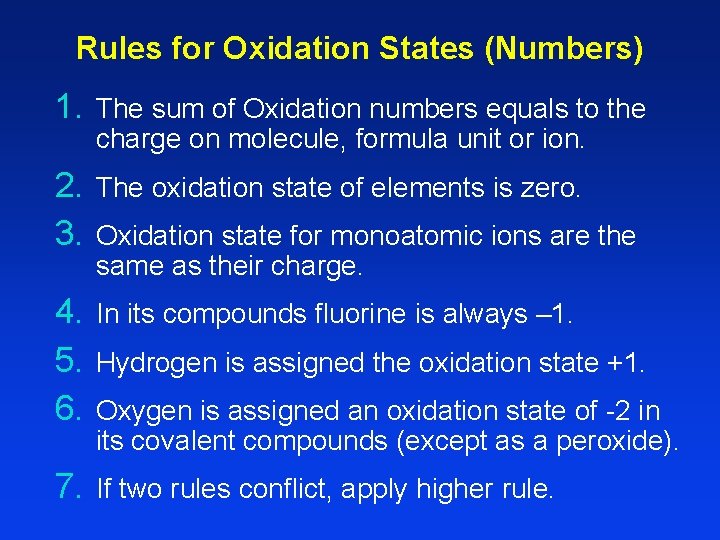 Rules for Oxidation States (Numbers)

1. The sum of Oxidation numbers equals to the charge on molecule, formula unit or ion.

2. The oxidation state of elements is zero.

3. Oxidation state for monoatomic ions are the same as their charge.

4. In its compounds fluorine is always –1.

5. Hydrogen is assigned the oxidation state +1.

6. Oxygen is assigned an oxidation state of -2 in its covalent compounds (except as a peroxide).

7. If two rules conflict, apply higher rule.